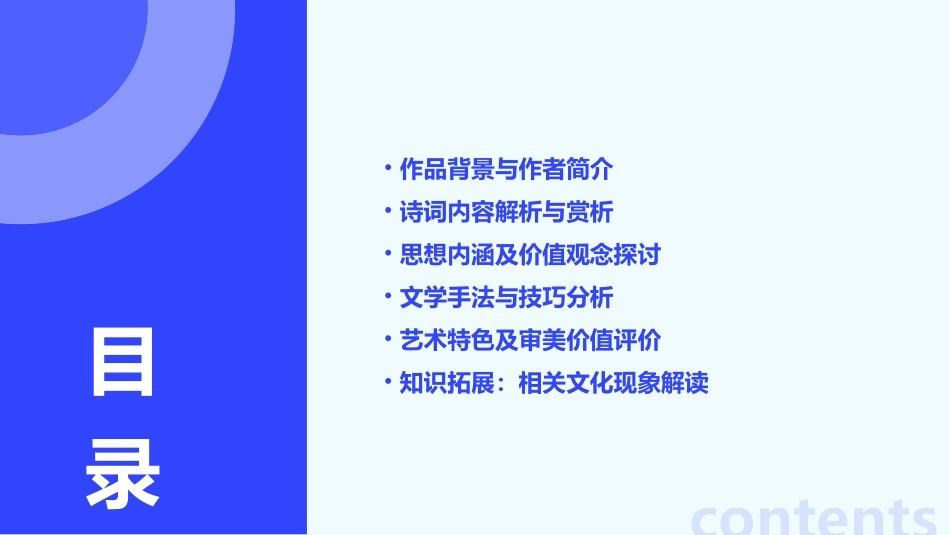 目
录

• 作品背景与作者简介
• 诗词内容解析与赏析
• 思想内涵及价值观念探讨
• 文学手法与技巧分析
• 艺术特色及审美价值评价
• 知识拓展：相关文化现象解读

contents